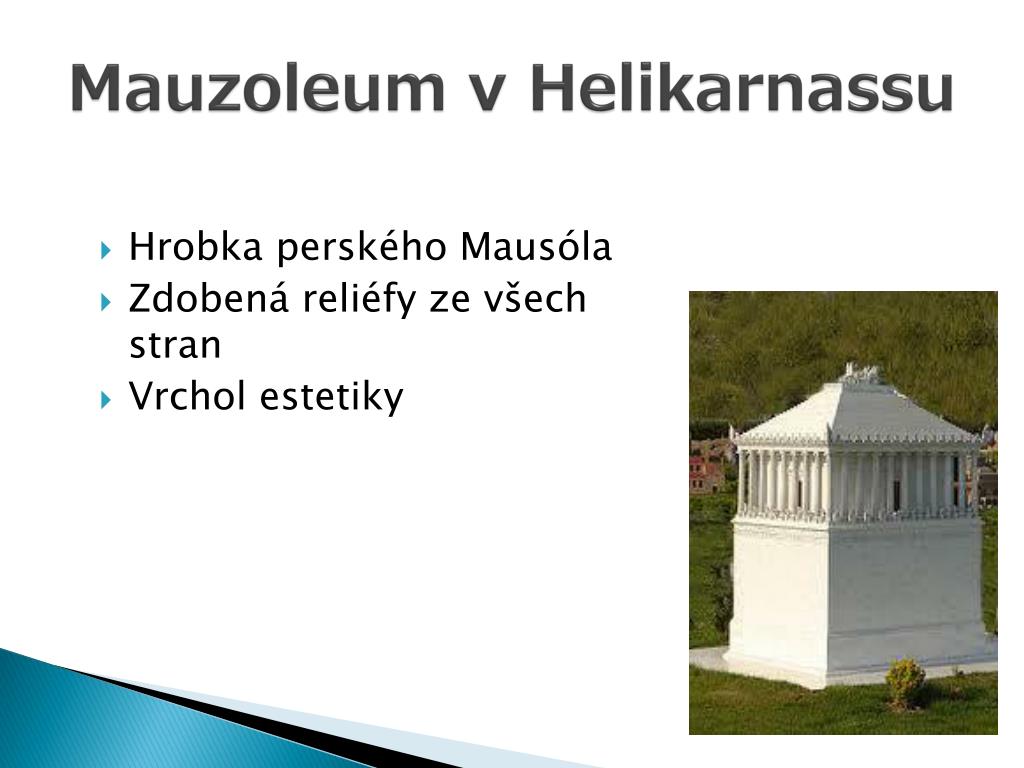 Mauzoleum v Helikarnassu

Hrobka perského Mausóla
Zdobená reliéfy ze všech stran
Vrchol estetiky